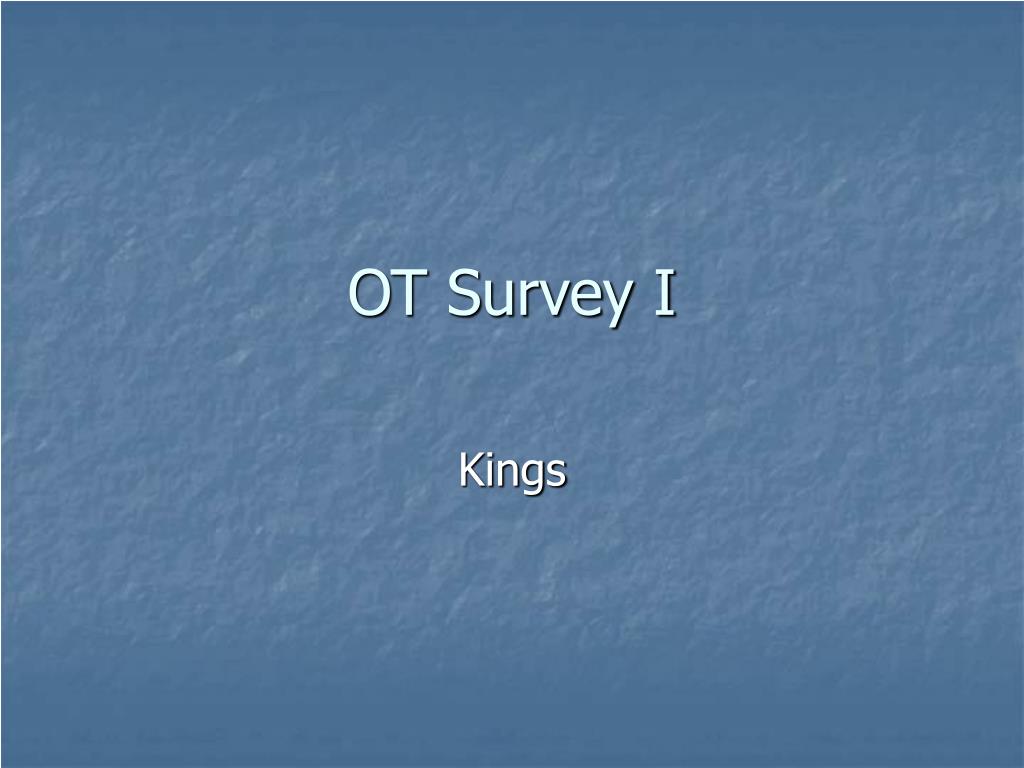 OT Survey I

Kings